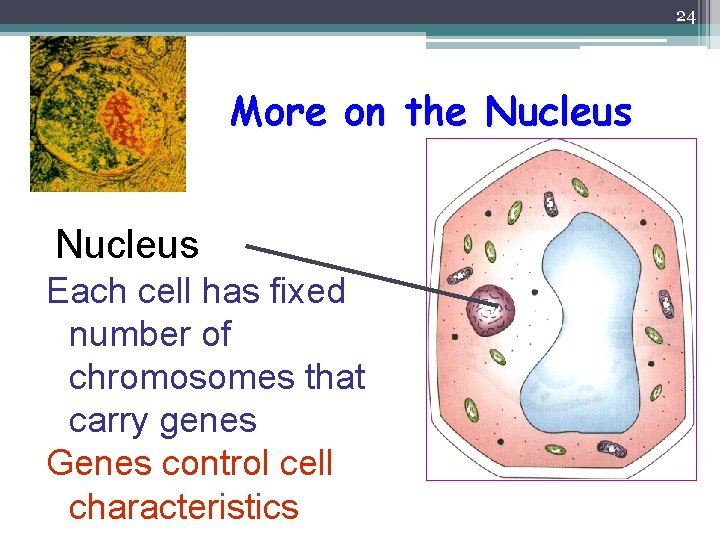 24

More on the Nucleus

Nucleus

Each cell has fixed number of chromosomes that carry genes

Genes control cell characteristics